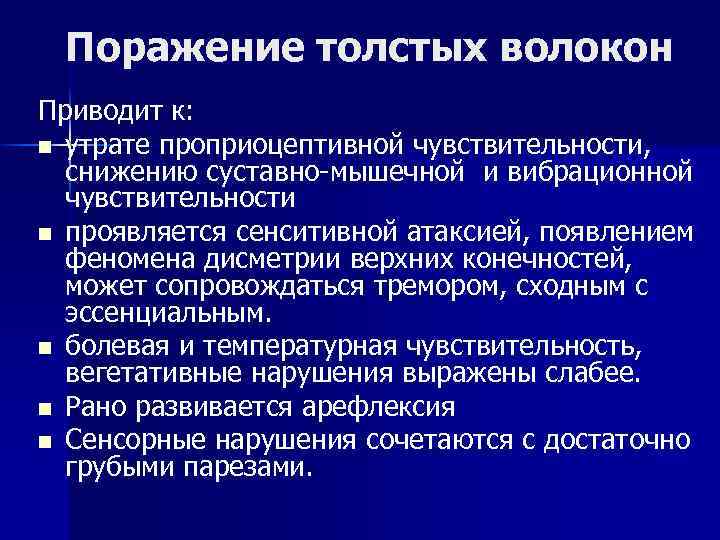 Поражение толстых волокон

Приводит к:

- утрате проприоцептивной чувствительности, снижению суставно-мышечной и вибрационной чувствительности
- проявляется сенситивной атаксией, появлением феномена дисметрии верхних конечностей, может сопровождаться тремором, сходным с эссенциальным.
- болевая и температурная чувствительность, вегетативные нарушения выражены слабее.
- Рано развивается арефлексия
- Сенсорные нарушения сочетаются с достаточно грубыми парезами.